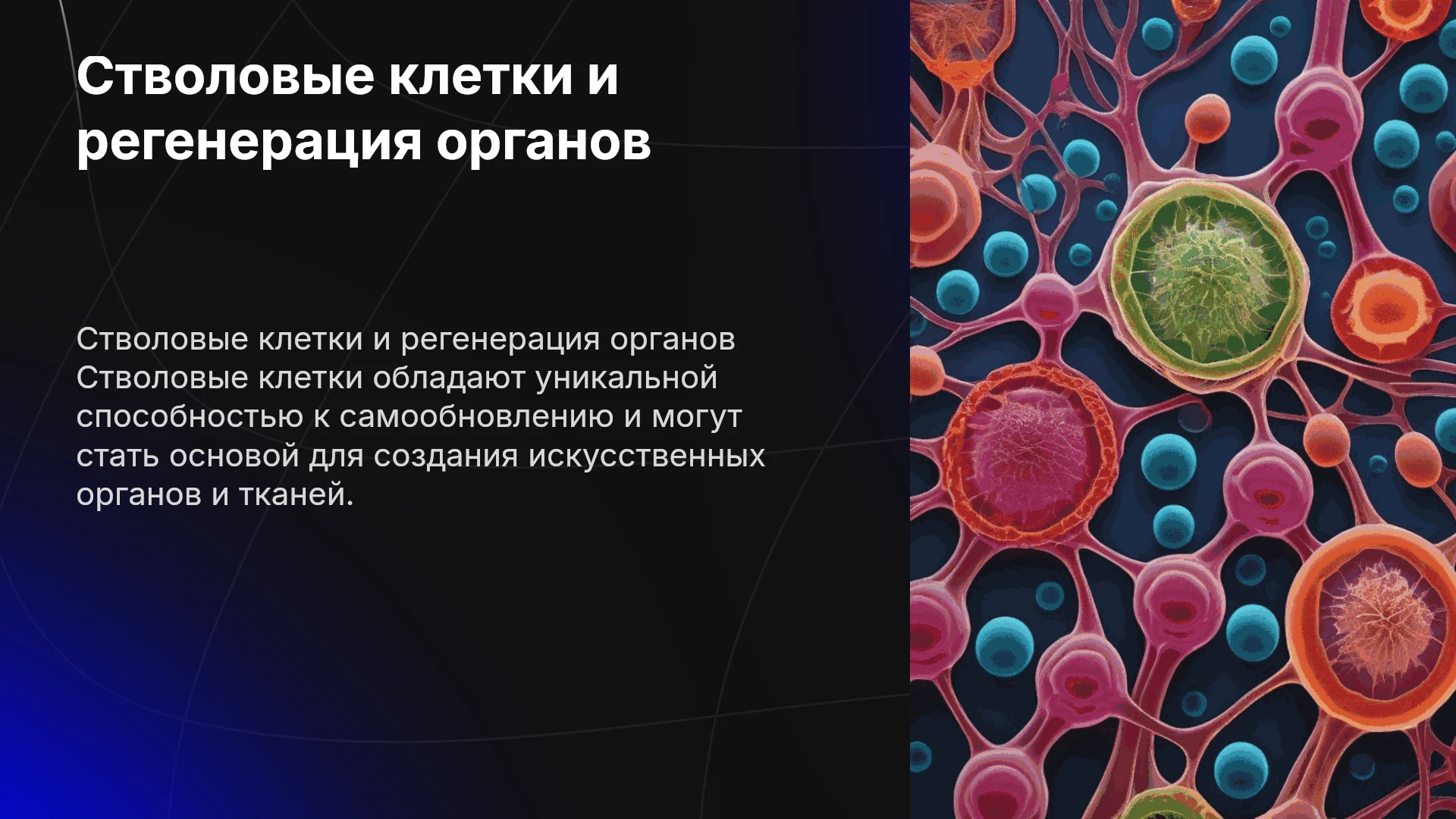 Стволовые клетки и регенерация органов

Стволовые клетки и регенерация органов Стволовые клетки обладают уникальной способностью к самообновлению и могут стать основой для создания искусственных органов и тканей.